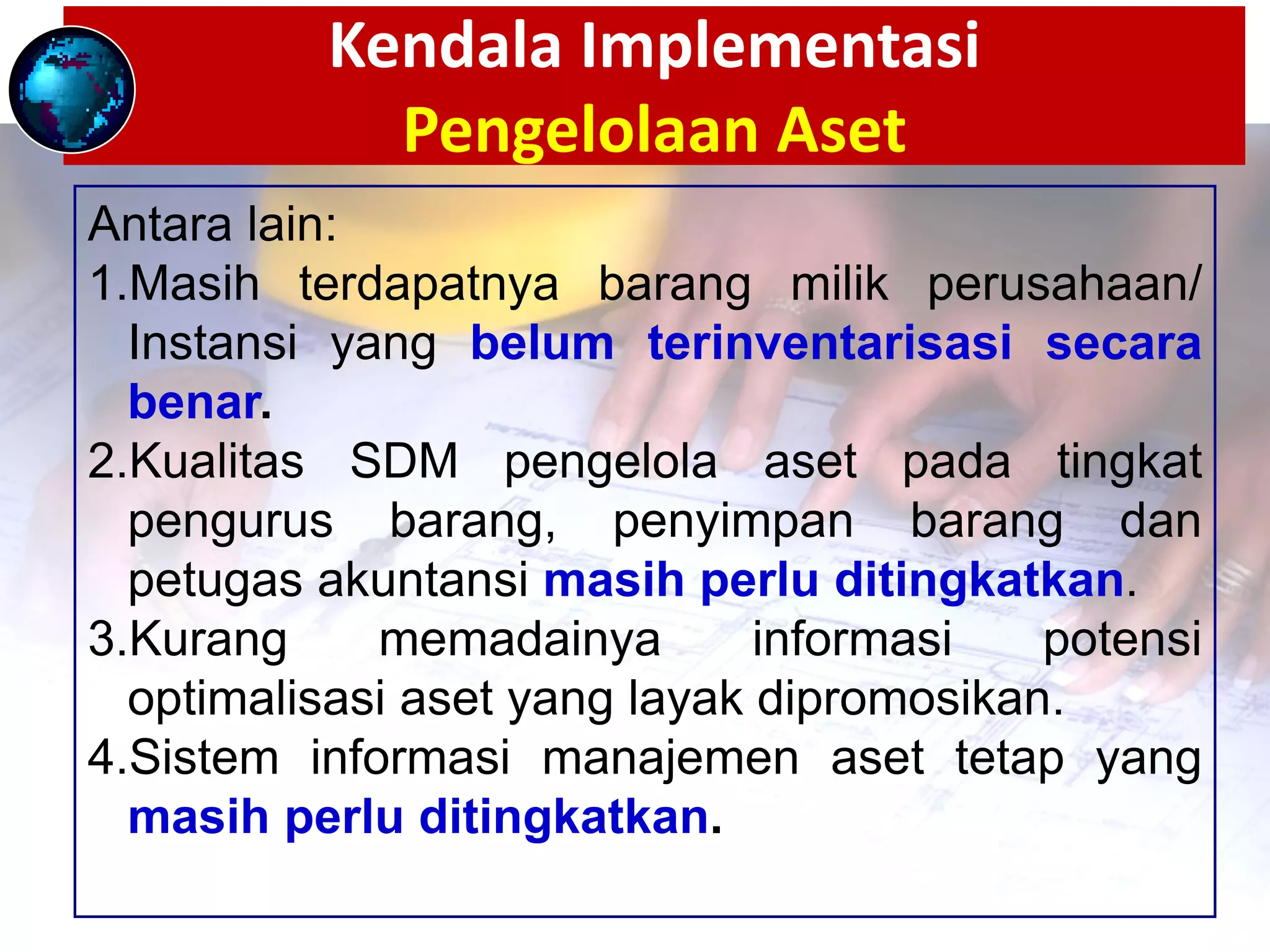 Kendala Implementasi
Pengelolaan Aset

Antara lain:
1.Masih terdapatnya barang milik perusahaan/ Instansi yang belum terinventarisasi secara benar.
2.Kualitas SDM pengelola aset pada tingkat pengurus barang, penyimpan barang dan petugas akuntansi masih perlu ditingkatkan.
3.Kurang memadainya informasi potensi optimalisasi aset yang layak dipromosikan.
4.Sistem informasi manajemen aset tetap yang masih perlu ditingkatkan.